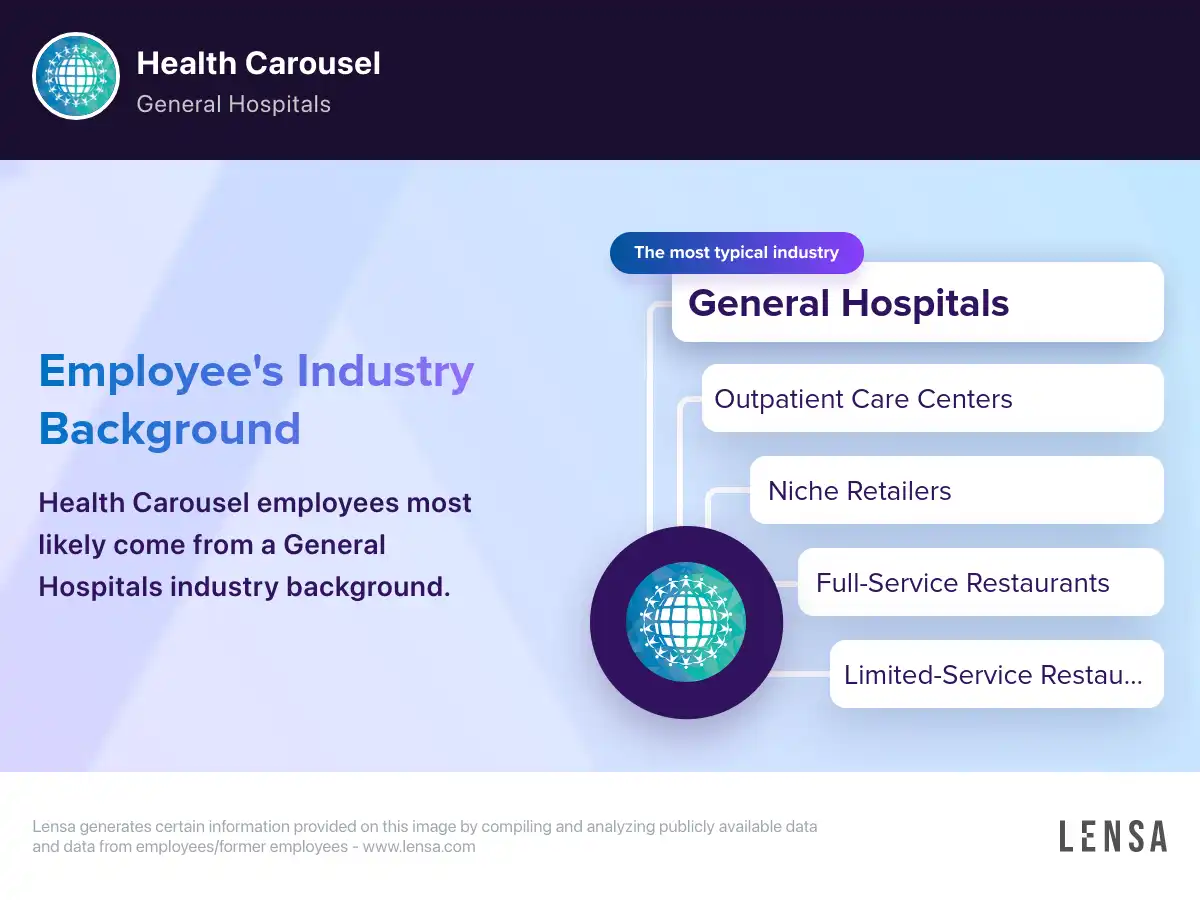 Health Carousel
General Hospitals

Employee's Industry Background

Health Carousel employees most likely come from a General Hospitals industry background.

The most typical industry

General Hospitals

Outpatient Care Centers

Niche Retailers

Full-Service Restaurants

Limited-Service Restau...

Lensa generates certain information provided on this image by compiling and analyzing publicly available data and data from employees/former employees - www.lensa.com

LENSA